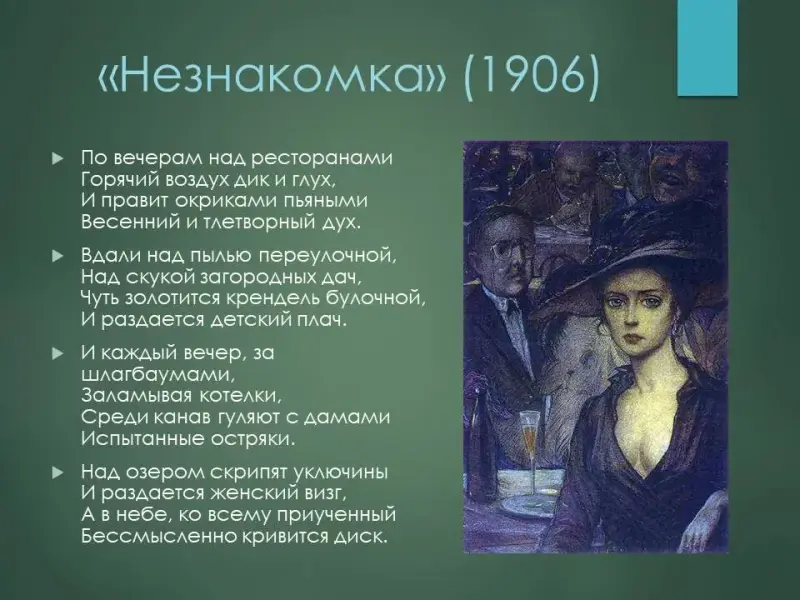 «Незнакомка» (1906)

По вечерам над ресторанами
Горячий воздух дик и глух,
И правит окриками пьяными
Весенний и тлетворный дух.

Вдали над пылью переулочной,
Над скукой загородных дач,
Чуть золотится крендель булочной,
И раздается детский плач.

И каждый вечер, за шлагбаумами,
Заламывая котелки,
Среди канав гуляют с дамами
Испытанные остряки.

Над озером скрипят уключины
И раздается женский визг,
А в небе, ко всему приученный
Бессмысленно кривится диск.